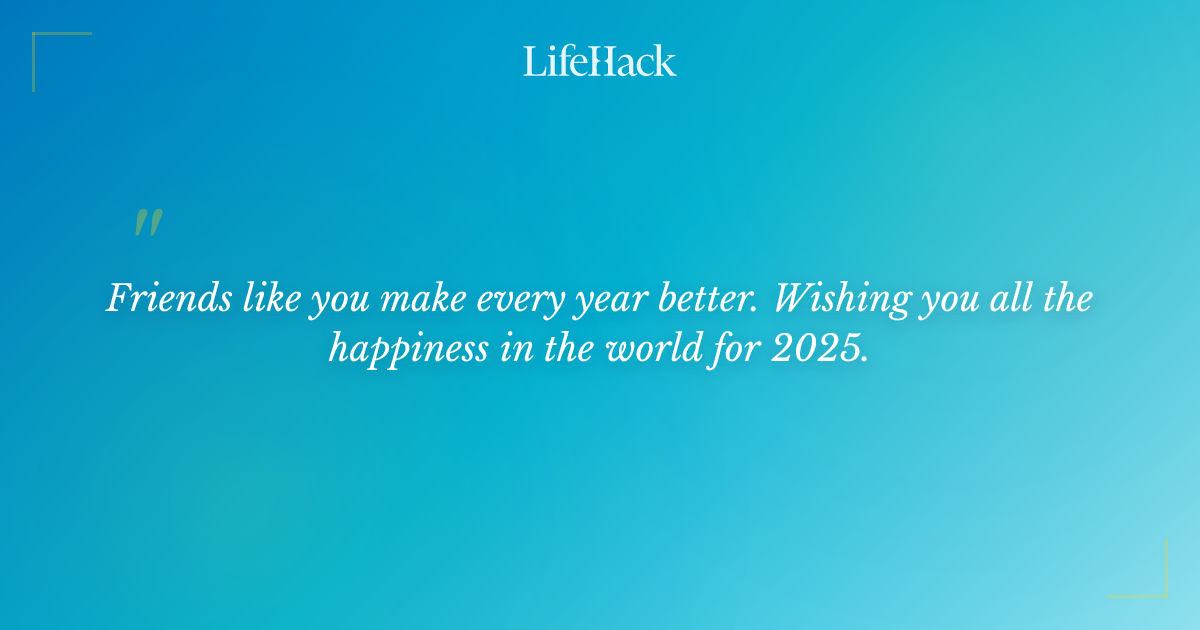 LifeHack

"

Friends like you make every year better. Wishing you all the happiness in the world for 2025.